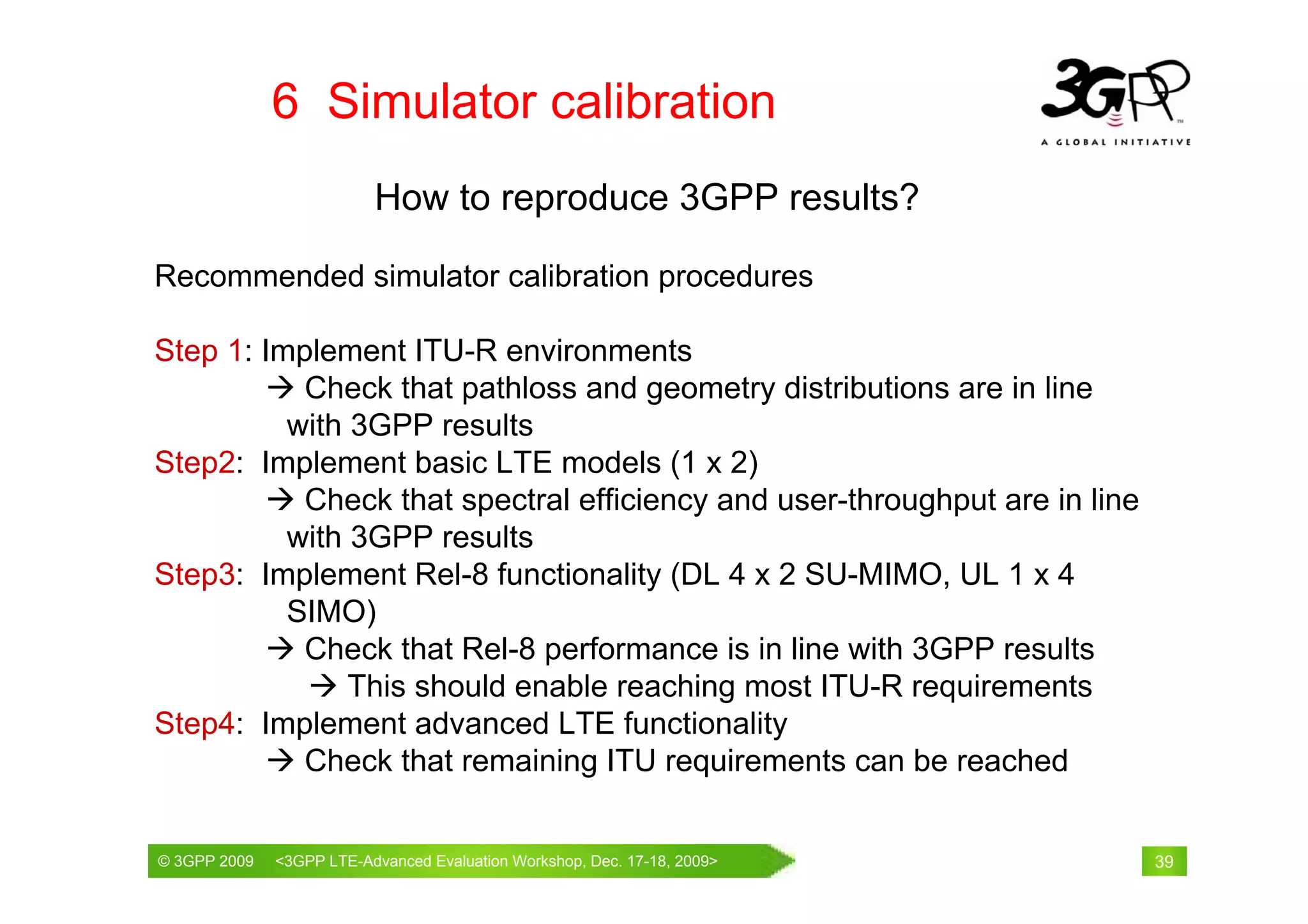 6 Simulator calibration

3GPP
A GLOBAL INITIATIVE

How to reproduce 3GPP results?

Recommended simulator calibration procedures

Step 1: Implement ITU-R environments
→ Check that pathloss and geometry distributions are in line with 3GPP results
Step2: Implement basic LTE models (1 x 2)
→ Check that spectral efficiency and user-throughput are in line with 3GPP results
Step3: Implement Rel-8 functionality (DL 4 x 2 SU-MIMO, UL 1 x 4 SIMO)
→ Check that Rel-8 performance is in line with 3GPP results
→ This should enable reaching most ITU-R requirements
Step4: Implement advanced LTE functionality
→ Check that remaining ITU requirements can be reached

© 3GPP 2009 <3GPP LTE-Advanced Evaluation Workshop, Dec. 17-18, 2009>

39